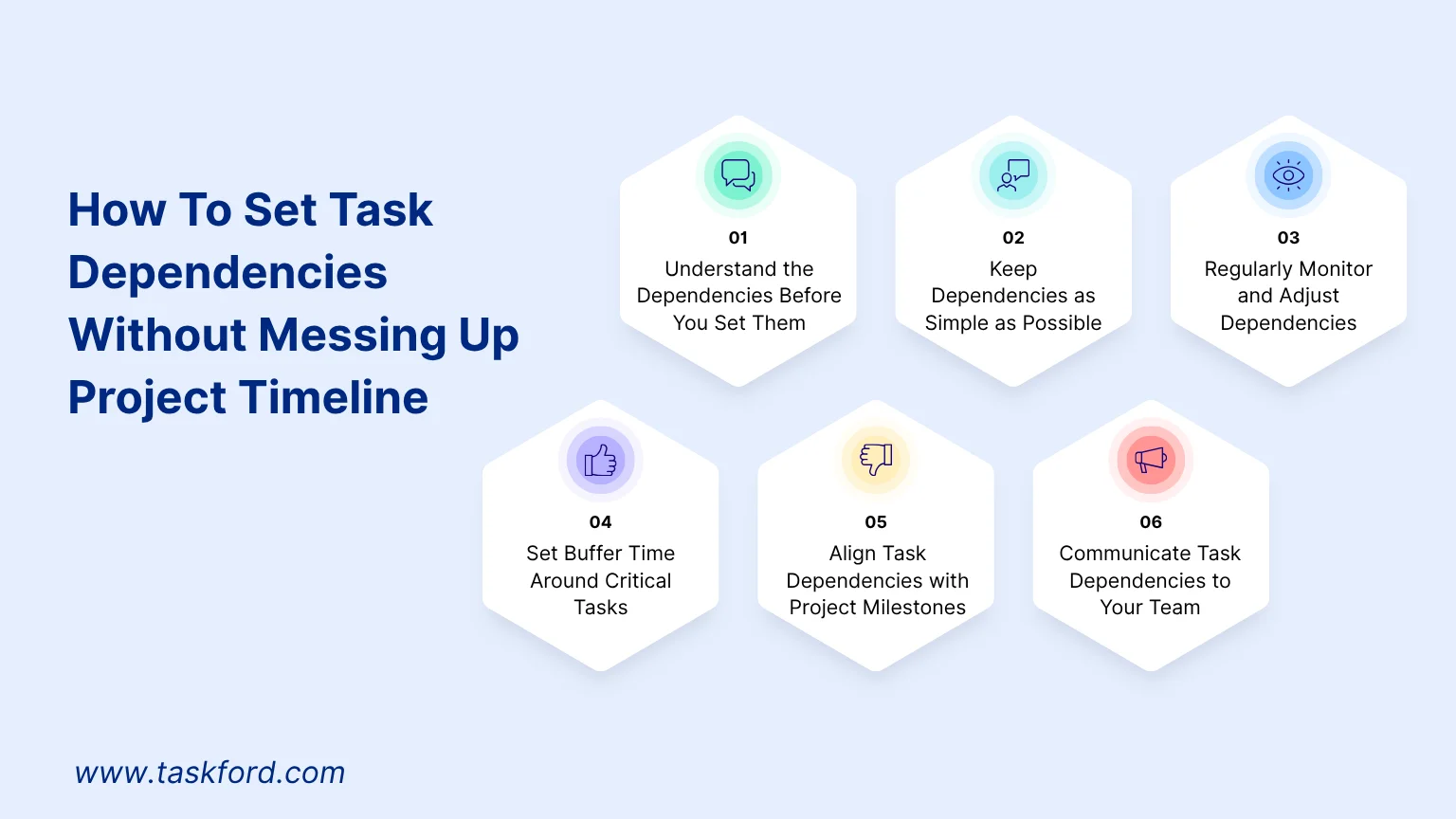 How To Set Task Dependencies Without Messing Up Project Timeline

01
Understand the Dependencies Before You Set Them

02
Keep Dependencies as Simple as Possible

03
Regularly Monitor and Adjust Dependencies

04
Set Buffer Time Around Critical Tasks

05
Align Task Dependencies with Project Milestones

06
Communicate Task Dependencies to Your Team

www.taskford.com